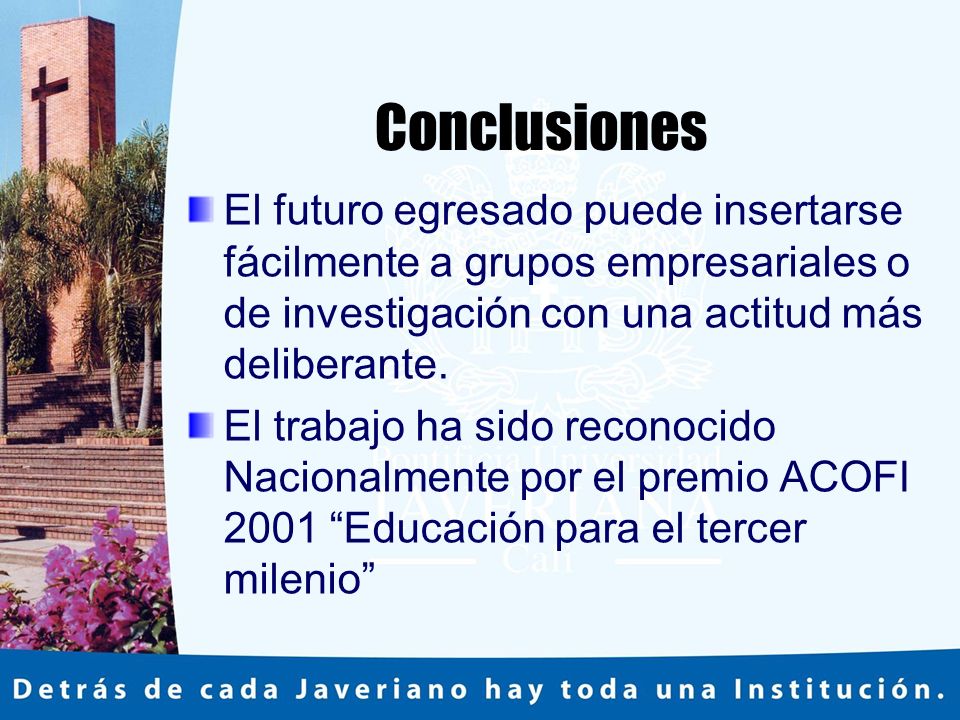 Conclusiones

El futuro egresado puede insertarse fácilmente a grupos empresariales o de investigación con una actitud más deliberante.

El trabajo ha sido reconocido Nacionalmente por el premio ACOFI 2001 “Educación para el tercer milenio”

Pontificia Universidad
JAVERIANA
Cali

Detrás de cada Javeriano hay toda una Institución.